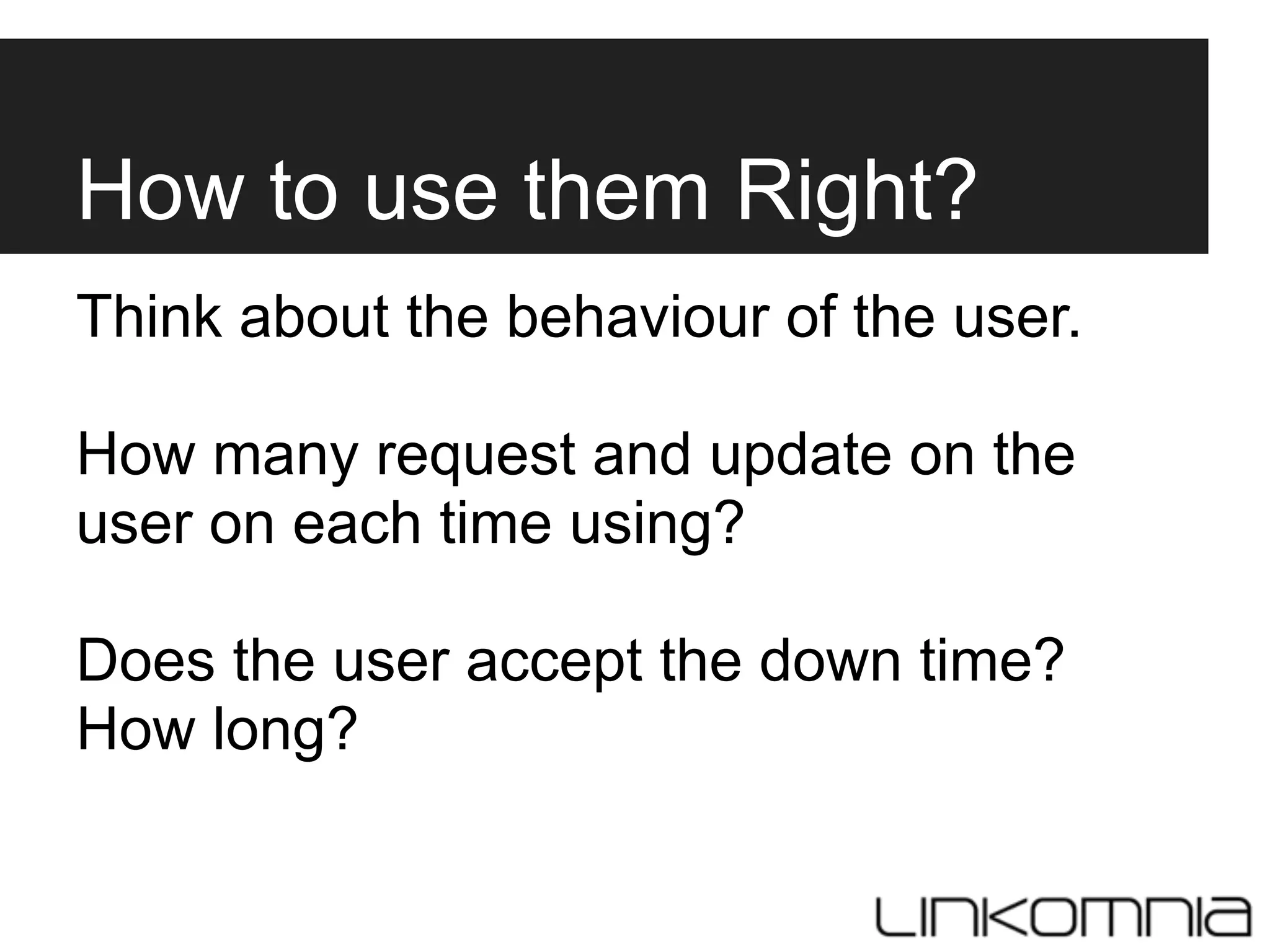 How to use them Right?

Think about the behaviour of the user.

How many request and update on the user on each time using?

Does the user accept the down time? How long?

LINKOMNIA